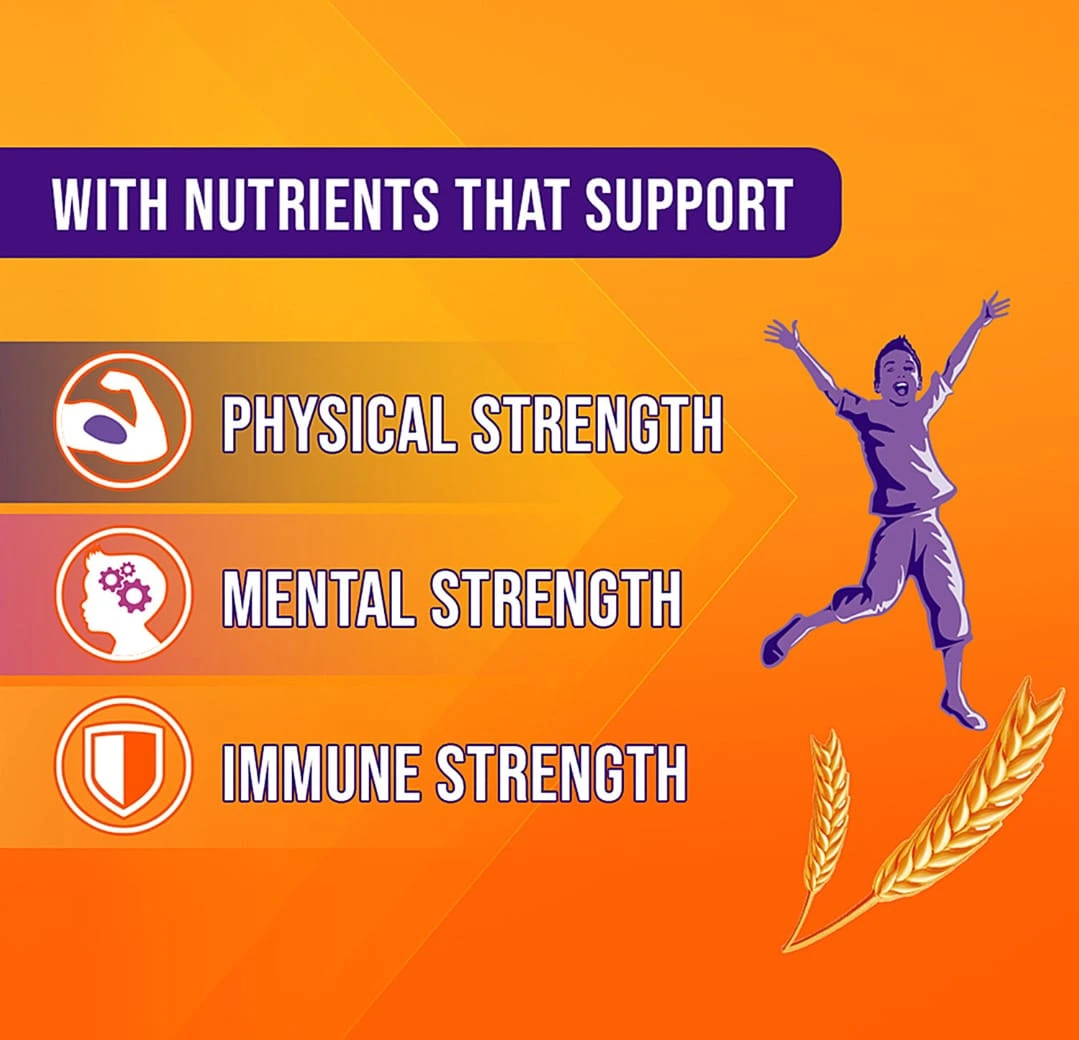 WITH NUTRIENTS THAT SUPPORT

PHYSICAL STRENGTH

MENTAL STRENGTH

IMMUNE STRENGTH